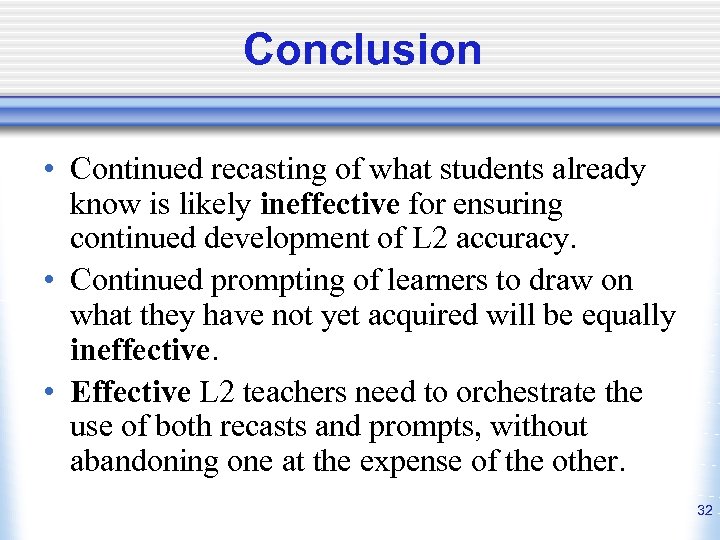 Conclusion

• Continued recasting of what students already know is likely ineffective for ensuring continued development of L2 accuracy.

• Continued prompting of learners to draw on what they have not yet acquired will be equally ineffective.

• Effective L2 teachers need to orchestrate the use of both recasts and prompts, without abandoning one at the expense of the other.

32